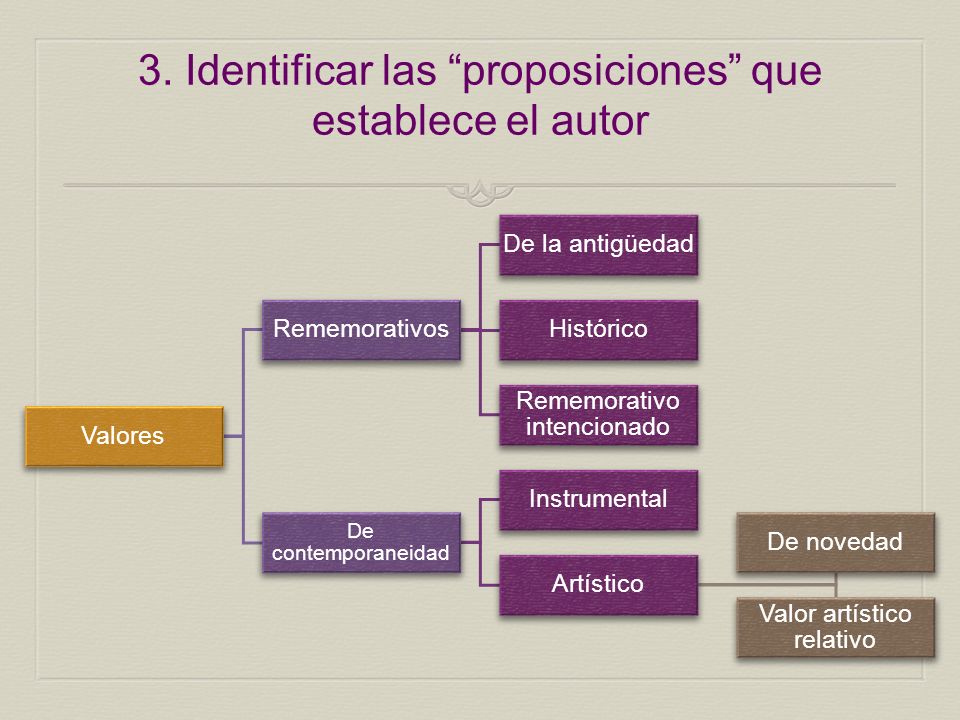 3. Identificar las “proposiciones” que establece el autor

Valores

Rememorativos

De la antigüedad

Histórico

Rememorativo intencionado

De contemporaneidad

Instrumental

Artístico

De novedad

Valor artístico relativo